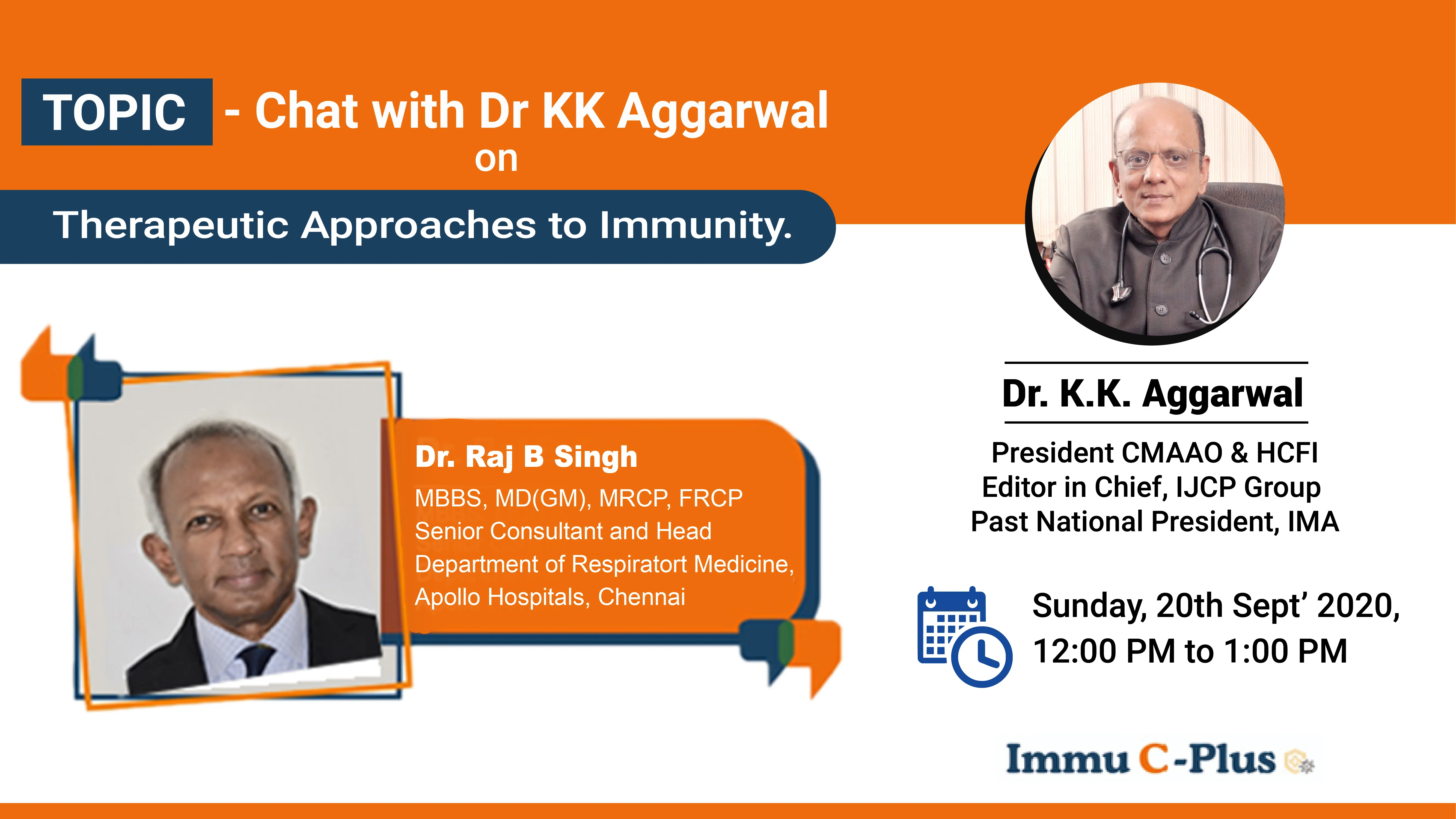 TOPIC - Chat with Dr KK Aggarwal
on

Therapeutic Approaches to Immunity.

Dr. Raj B Singh
MBBS, MD(GM), MRCP, FRCP
Senior Consultant and Head
Department of Respiratort Medicine,
Apollo Hospitals, Chennai

Dr. K.K. Aggarwal
President CMAAO & HCFI
Editor in Chief, IJCP Group
Past National President, IMA

Sunday, 20th Sept' 2020,
12:00 PM to 1:00 PM

Immu C-Plus